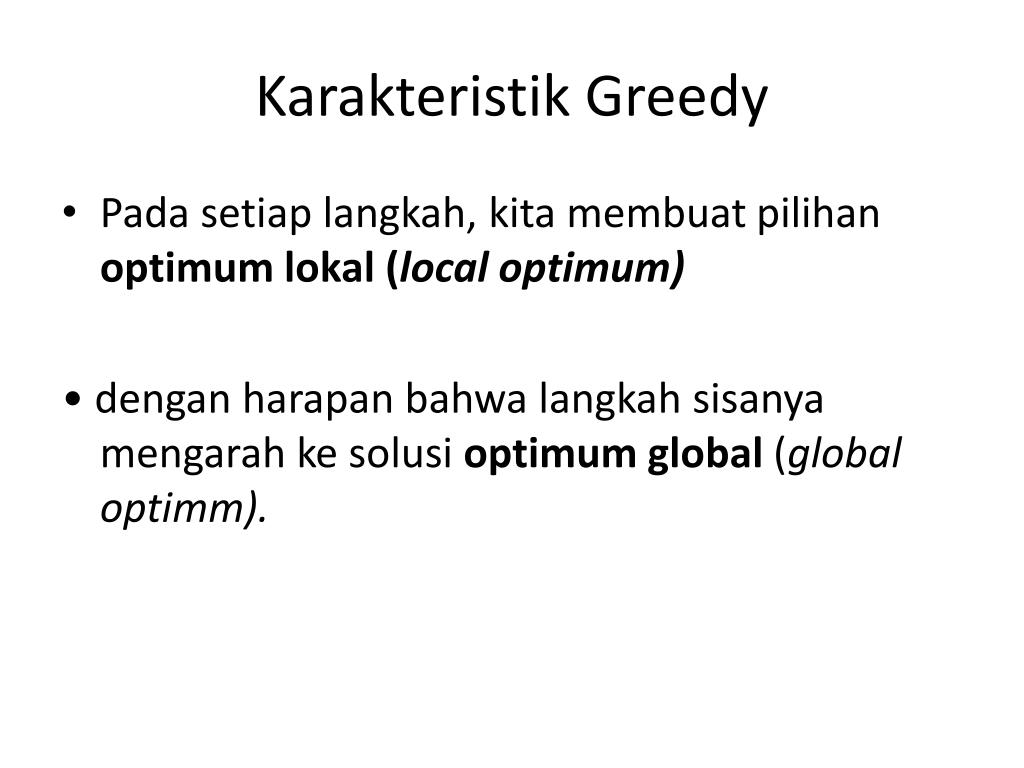 Karakteristik Greedy

• Pada setiap langkah, kita membuat pilihan optimum lokal (local optimum)

• dengan harapan bahwa langkah sisanya mengarah ke solusi optimum global (global optimm).